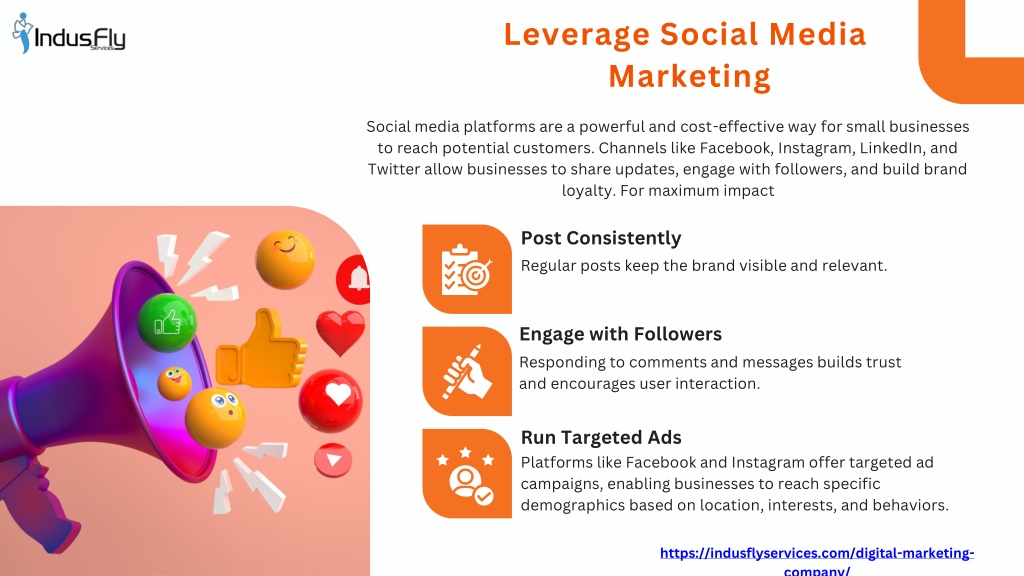 IndusFly Services

Leverage Social Media Marketing

Social media platforms are a powerful and cost-effective way for small businesses to reach potential customers. Channels like Facebook, Instagram, LinkedIn, and Twitter allow businesses to share updates, engage with followers, and build brand loyalty. For maximum impact

Post Consistently
Regular posts keep the brand visible and relevant.

Engage with Followers
Responding to comments and messages builds trust and encourages user interaction.

Run Targeted Ads
Platforms like Facebook and Instagram offer targeted ad campaigns, enabling businesses to reach specific demographics based on location, interests, and behaviors.

https://indusflyservices.com/digital-marketing-company/